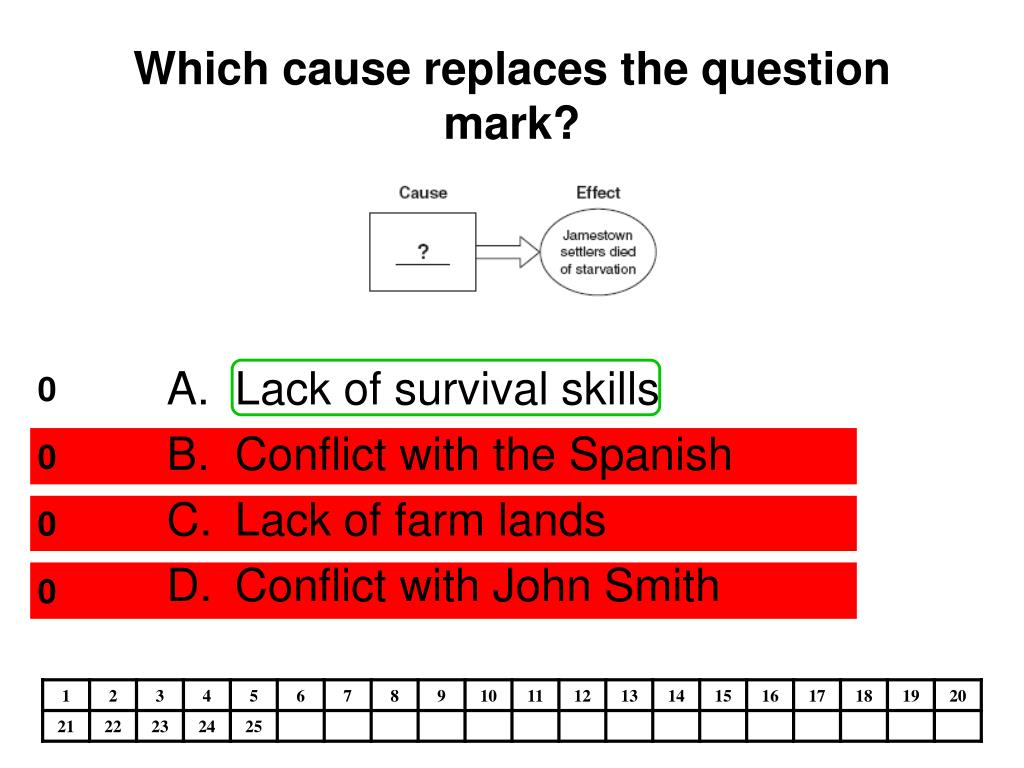 Which cause replaces the question mark?

Cause
?

Effect
Jamestown settlers died of starvation

0 A. Lack of survival skills
0 B. Conflict with the Spanish
0 C. Lack of farm lands
0 D. Conflict with John Smith

| 1 | 2 | 3 | 4 | 5 | 6 | 7 | 8 | 9 | 10 | 11 | 12 | 13 | 14 | 15 | 16 | 17 | 18 | 19 | 20 |
|---|---|---|---|---|---|---|---|---|---|---|---|---|---|---|---|---|---|---|---|
| 21 | 22 | 23 | 24 | 25 | | | | | | | | | | | | | | | |